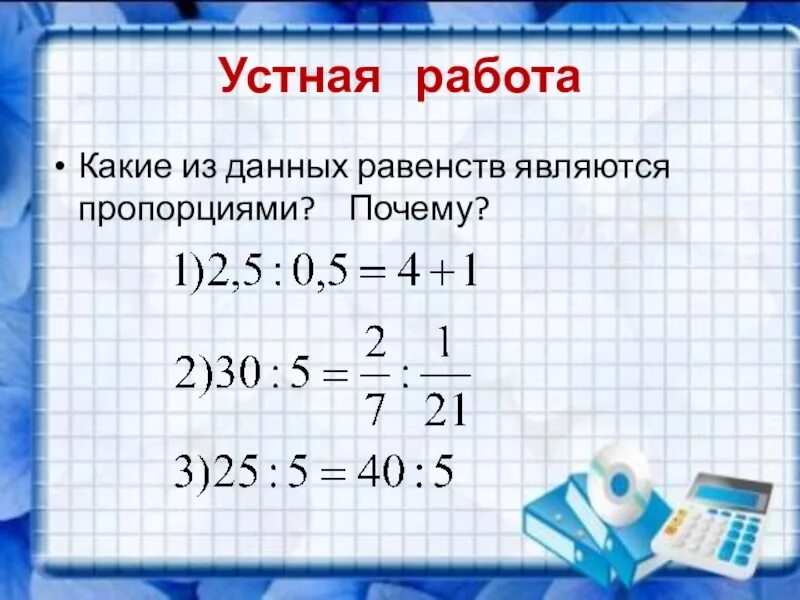 Устная работа

• Какие из данных равенств являются пропорциями? Почему?

$1) 2,5 : 0,5 = 4 + 1$

$2) 30 : 5 = \frac{2}{7} : \frac{1}{21}$

$3) 25 : 5 = 40 : 5$